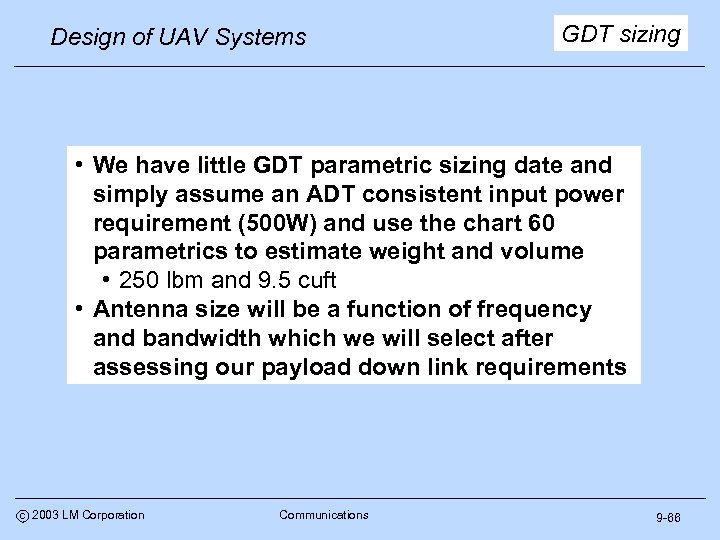 Design of UAV Systems

GDT sizing

• We have little GDT parametric sizing date and simply assume an ADT consistent input power requirement (500W) and use the chart 60 parametrics to estimate weight and volume
  • 250 lbm and 9.5 cuft
• Antenna size will be a function of frequency and bandwidth which we will select after assessing our payload down link requirements

© 2003 LM Corporation

Communications

9-66